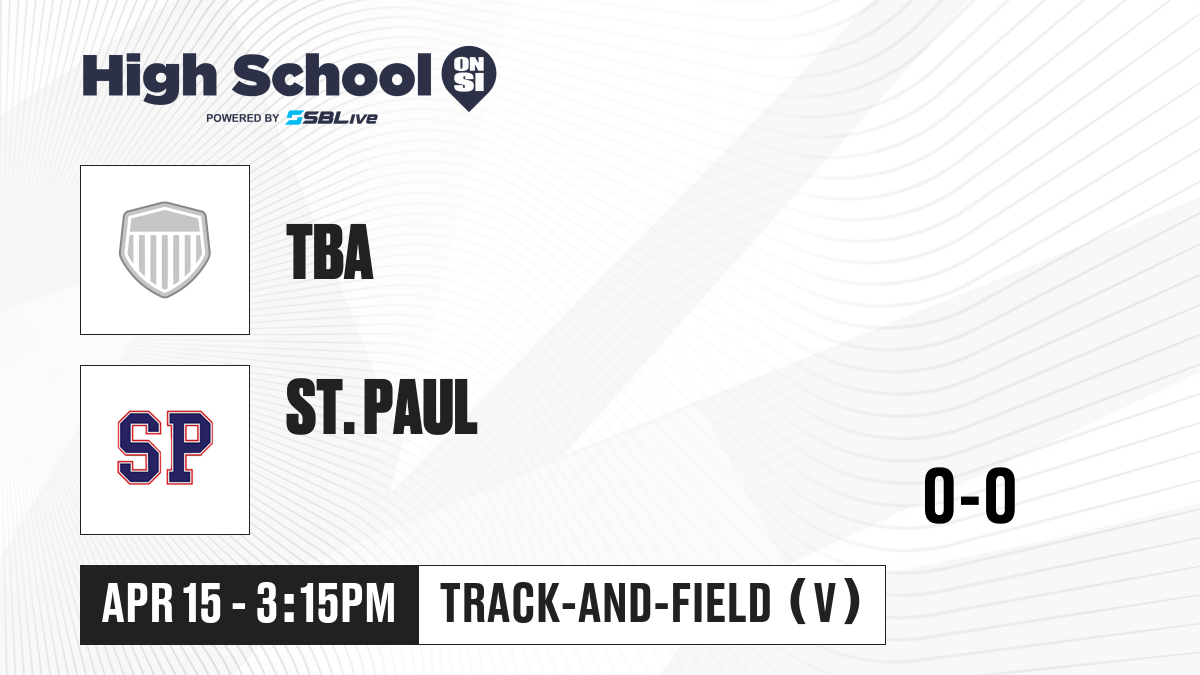 High School ON SI
POWERED BY SBLive

TBA

SP

ST. PAUL

0-0

APR 15 - 3:15PM

TRACK-AND-FIELD (V)